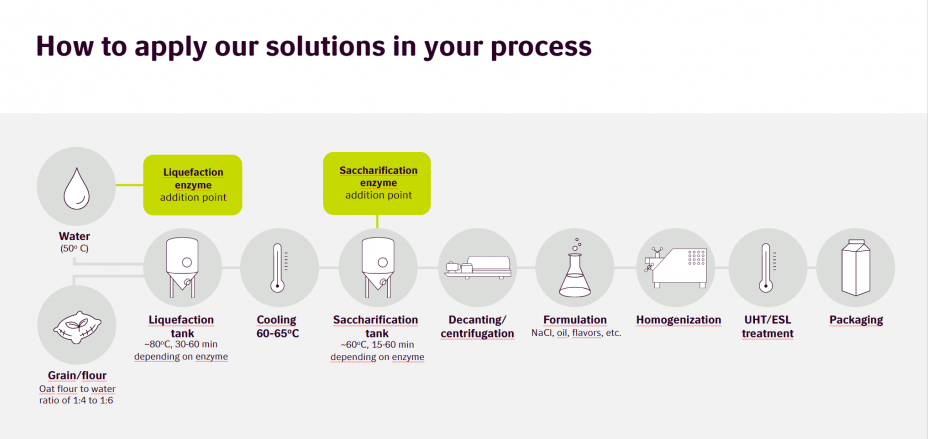 How to apply our solutions in your process

Liquefaction enzyme addition point

Saccharification enzyme addition point

Water (50º C)

Grain/flour
Oat flour to water ratio of 1:4 to 1:6

Liquefaction tank
~80ºC, 30-60 min depending on enzyme

Cooling 60-65ºC

Saccharification tank
~60ºC, 15-60 min depending on enzyme

Decanting/ centrifugation

Formulation
NaCl, oil, flavors, etc.

Homogenization

UHT/ESL treatment

Packaging